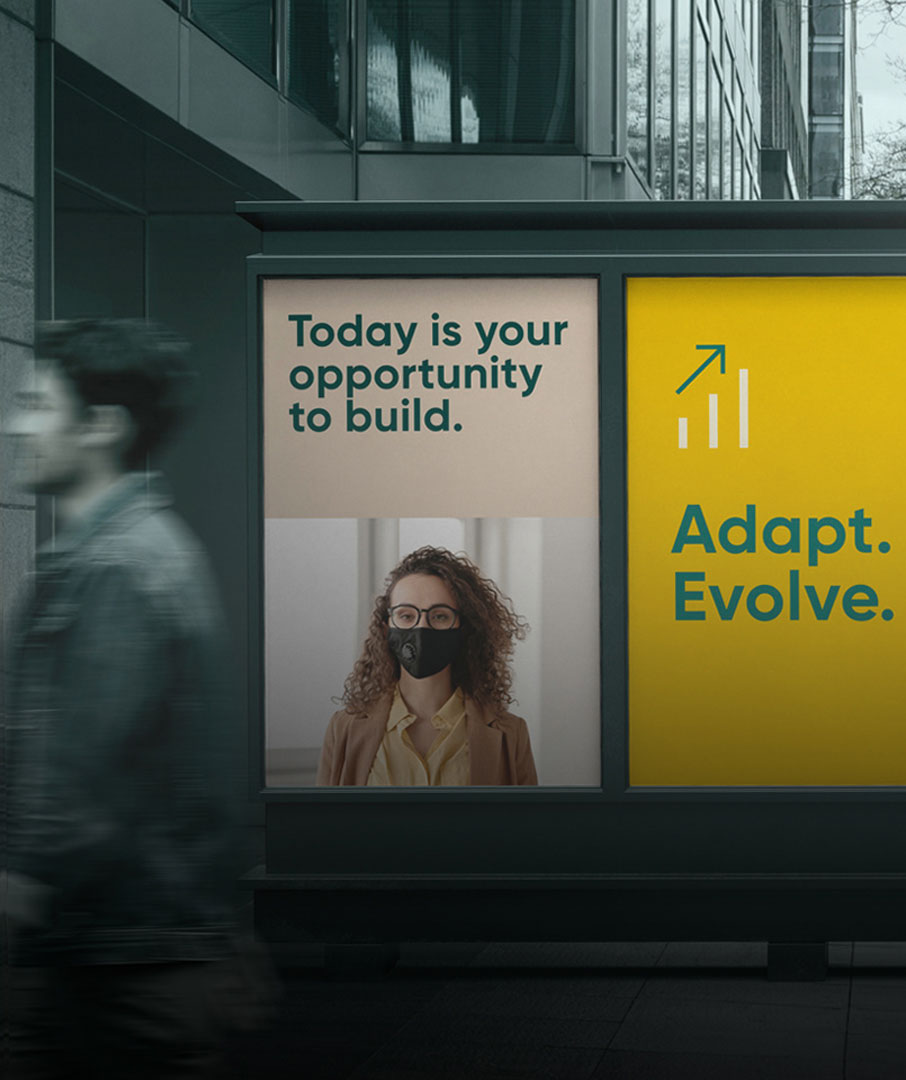 Today is your opportunity to build.

Adapt.
Evolve.